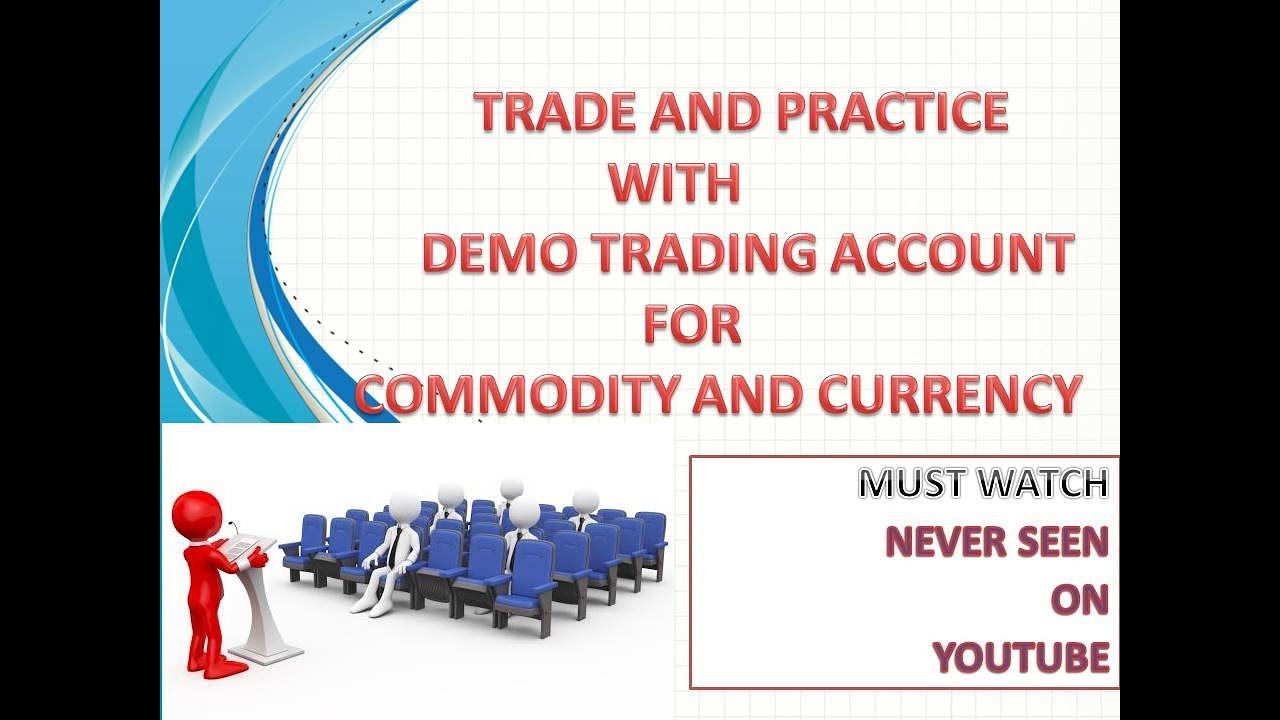 TRADE AND PRACTICE
WITH
DEMO TRADING ACCOUNT
FOR
COMMODITY AND CURRENCY

MUST WATCH
NEVER SEEN
ON
YOUTUBE